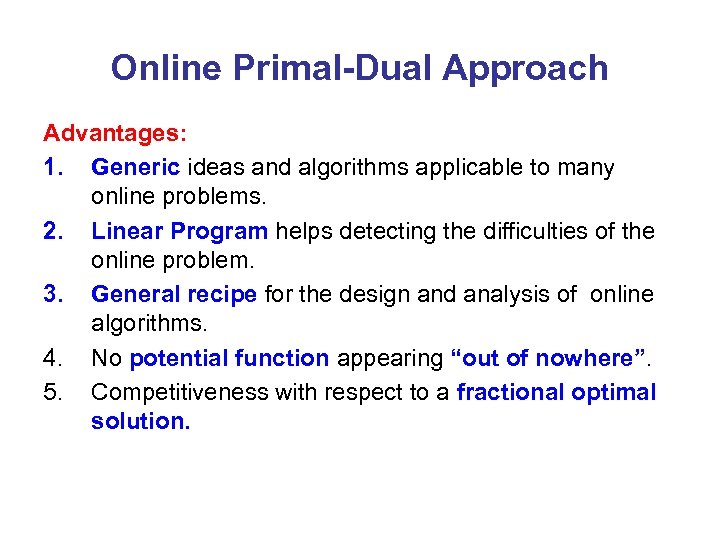 Online Primal-Dual Approach

Advantages:

1. Generic ideas and algorithms applicable to many online problems.
2. Linear Program helps detecting the difficulties of the online problem.
3. General recipe for the design and analysis of online algorithms.
4. No potential function appearing “out of nowhere”.
5. Competitiveness with respect to a fractional optimal solution.